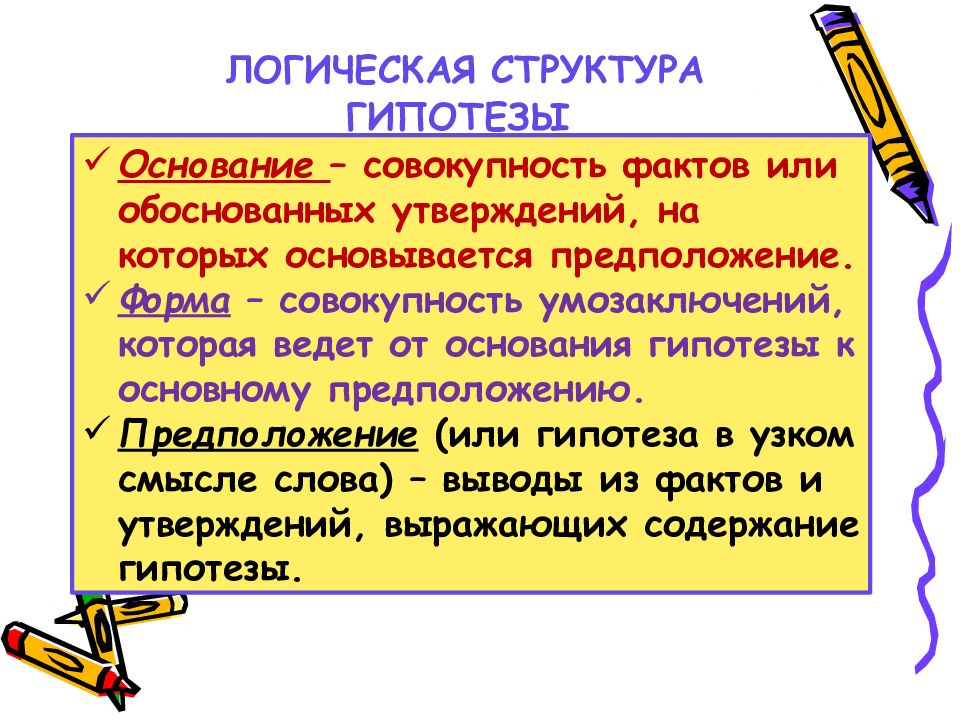 ЛОГИЧЕСКАЯ СТРУКТУРА ГИПОТЕЗЫ

✓ Основание – совокупность фактов или обоснованных утверждений, на которых основывается предположение.
✓ Форма – совокупность умозаключений, которая ведет от основания гипотезы к основному предположению.
✓ Предположение (или гипотеза в узком смысле слова) – выводы из фактов и утверждений, выражающих содержание гипотезы.